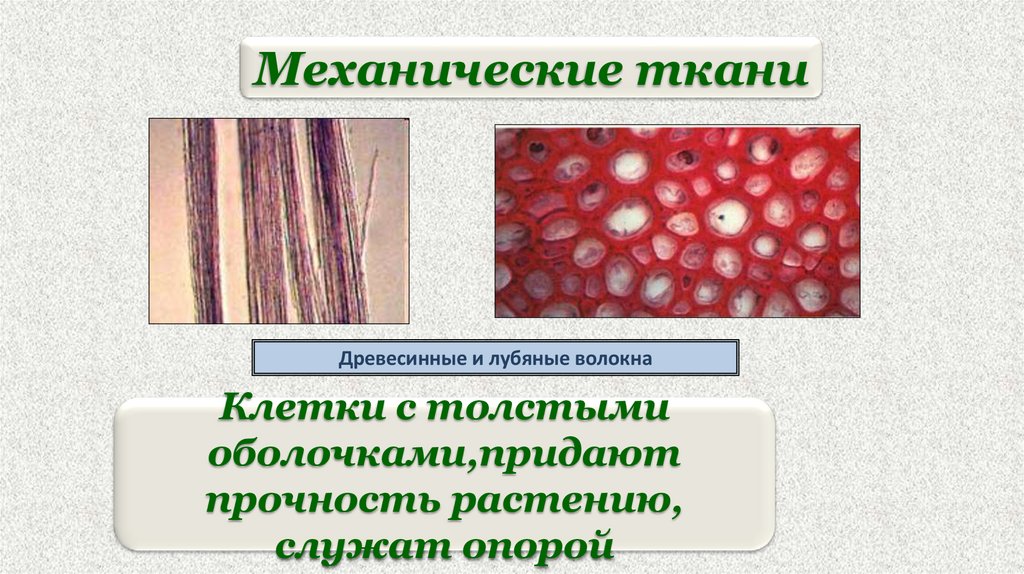 Механические ткани

Древесинные и лубяные волокна

Клетки с толстыми оболочками,придают прочность растению, служат опорой